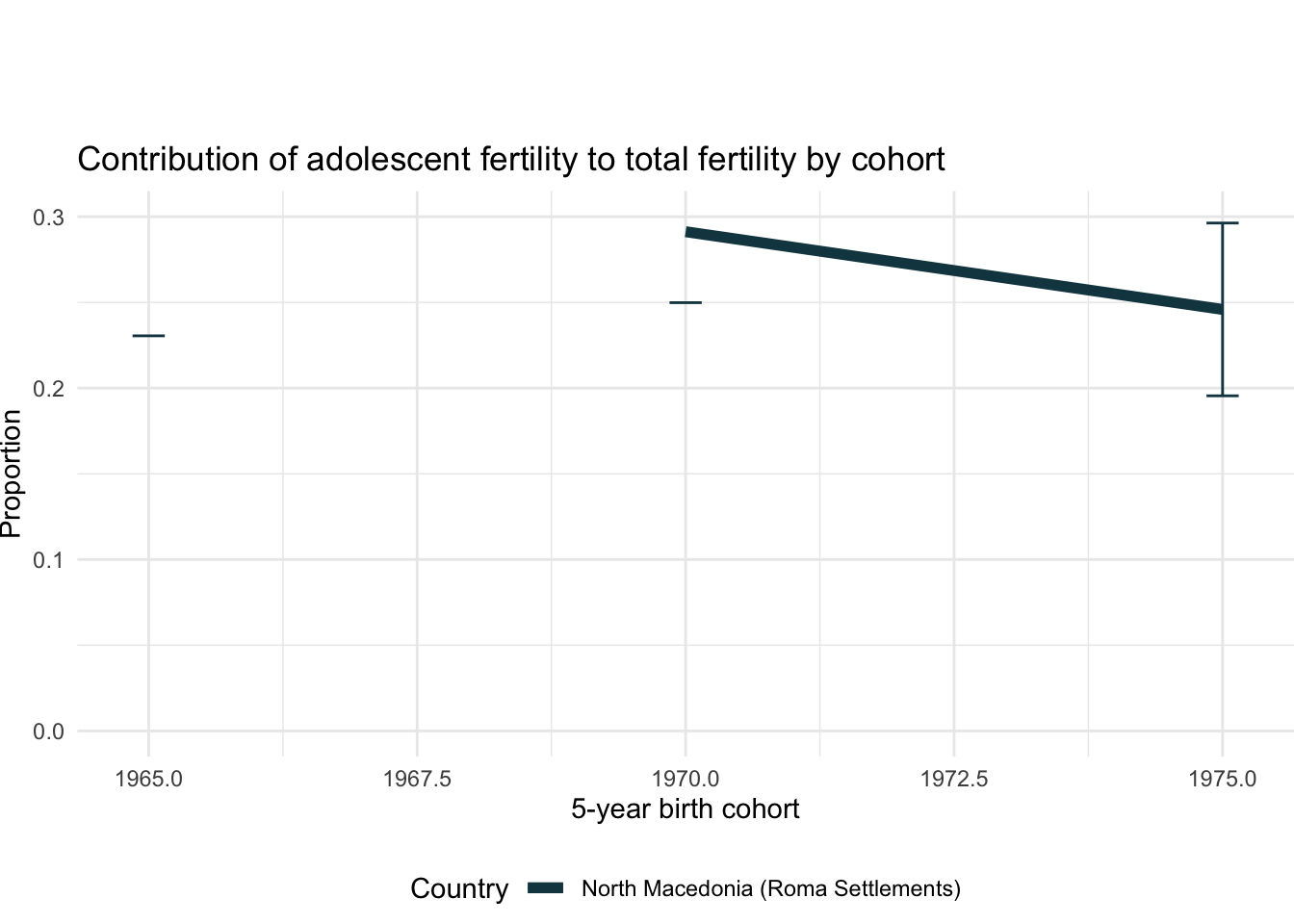 Contribution of adolescent fertility to total fertility by cohort

Proportion

0.3
0.2
0.1
0.0

1965.0
1967.5
1970.0
1972.5
1975.0

5-year birth cohort

Country North Macedonia (Roma Settlements)